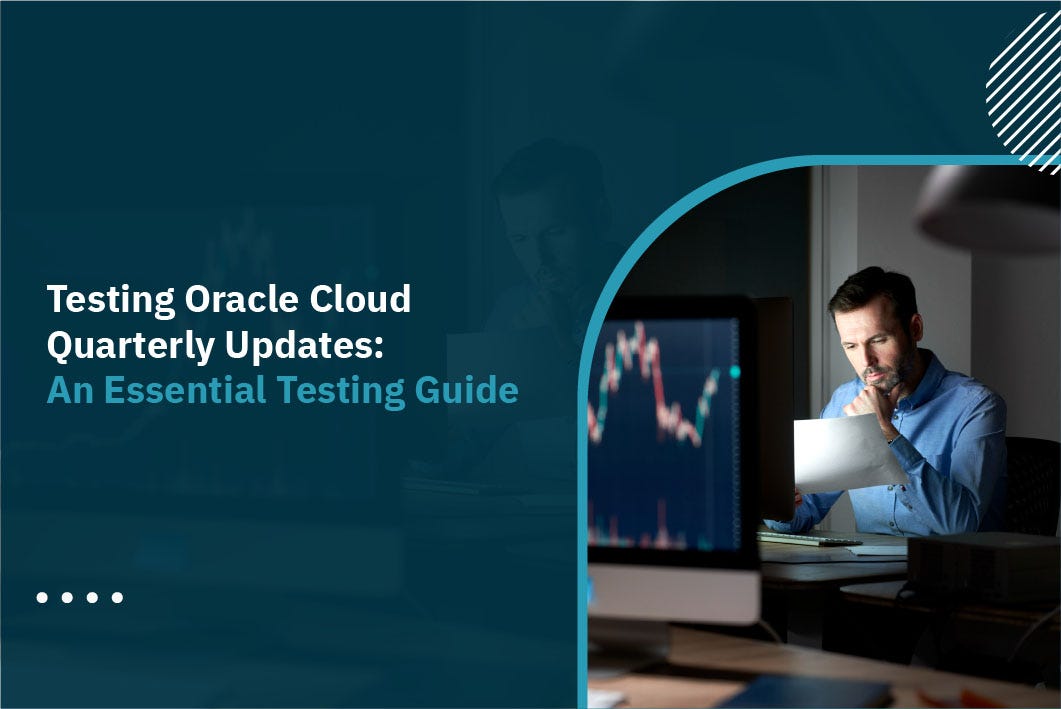 Testing Oracle Cloud Quarterly Updates:
An Essential Testing Guide